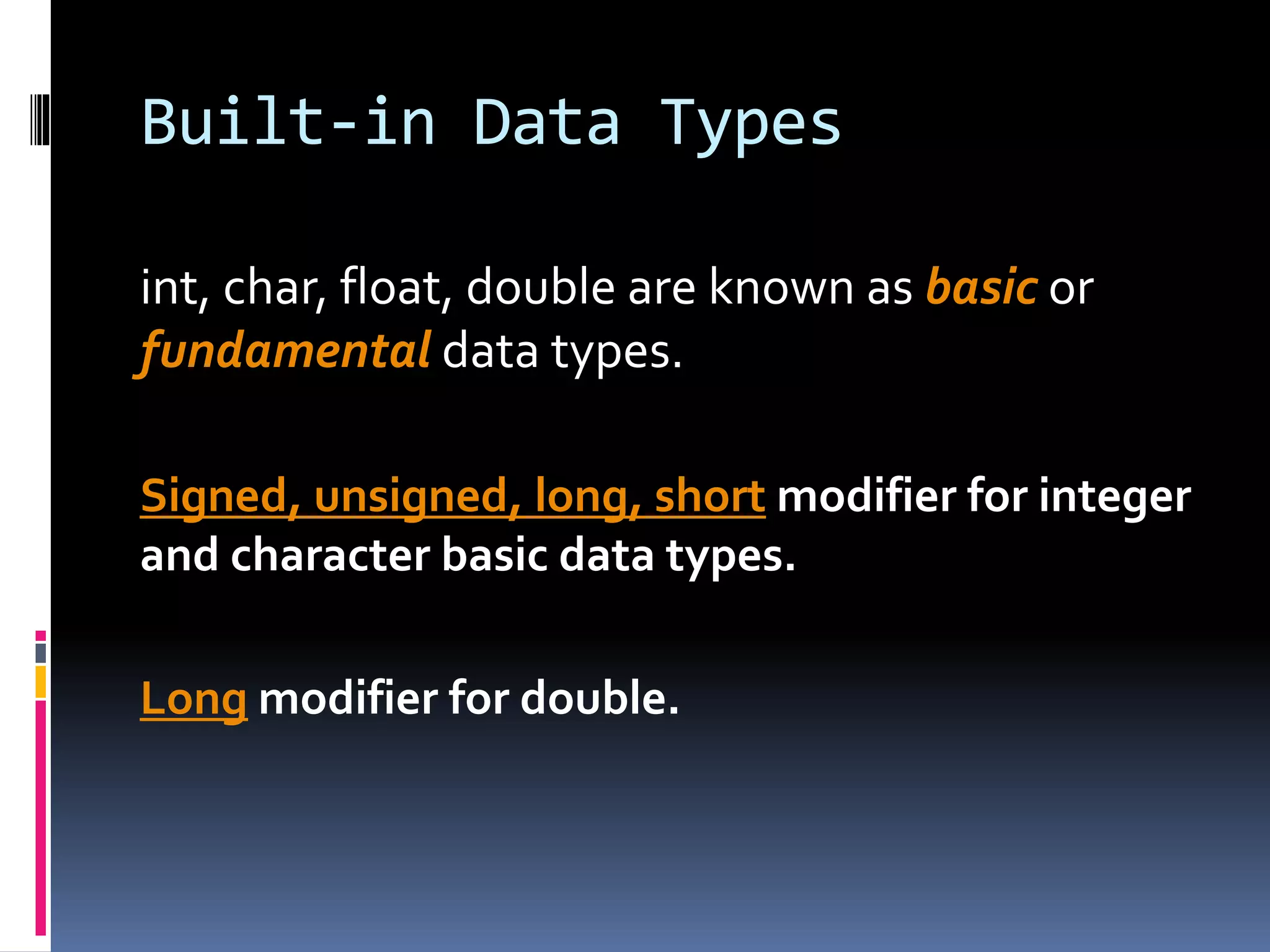 Built-in Data Types

int, char, float, double are known as basic or fundamental data types.

Signed, unsigned, long, short modifier for integer and character basic data types.

Long modifier for double.